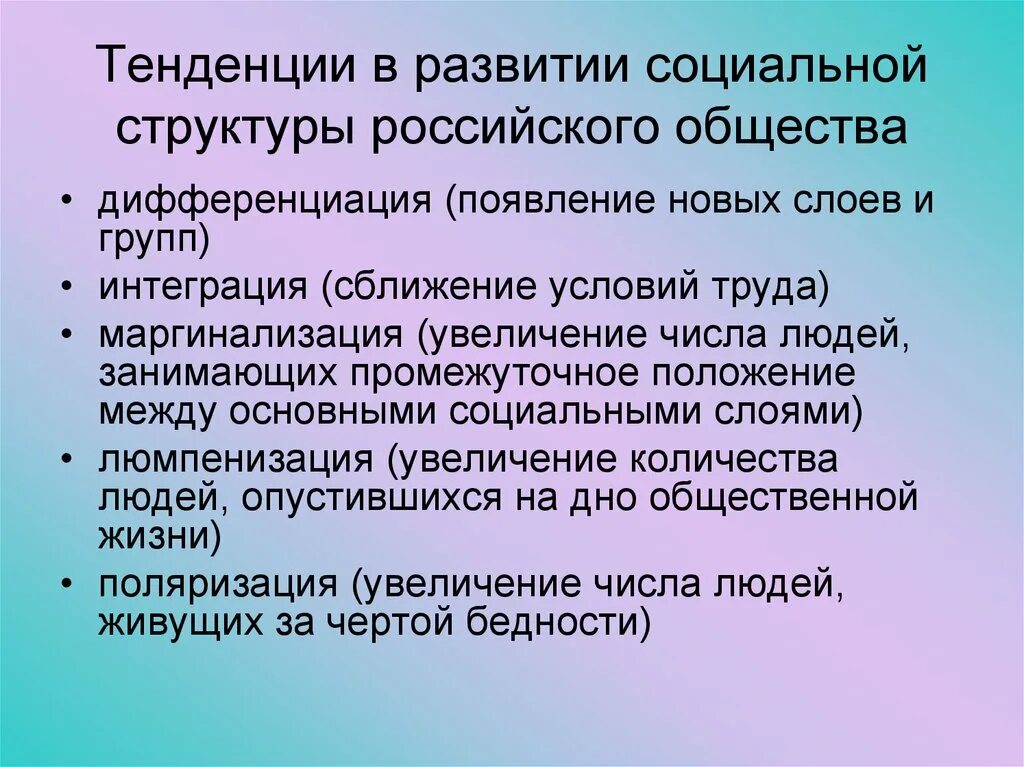 Тенденции в развитии социальной структуры российского общества

• дифференциация (появление новых слоев и групп)
• интеграция (сближение условий труда)
• маргинализация (увеличение числа людей, занимающих промежуточное положение между основными социальными слоями)
• люмпенизация (увеличение количества людей, опустившихся на дно общественной жизни)
• поляризация (увеличение числа людей, живущих за чертой бедности)